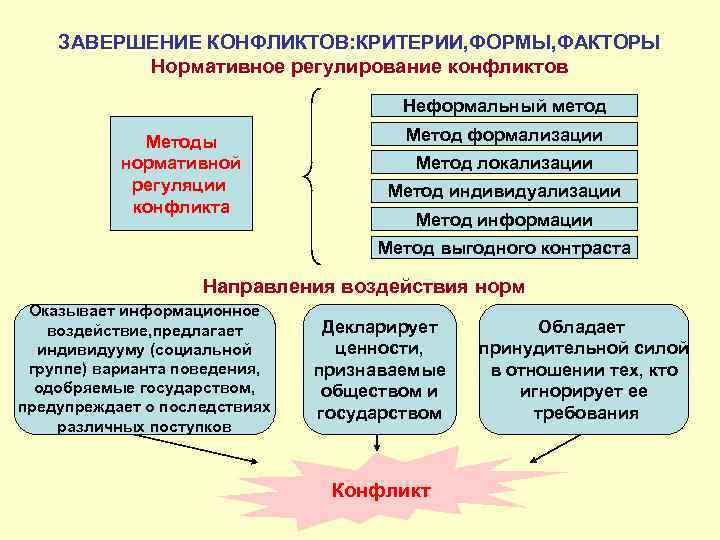 ЗАВЕРШЕНИЕ КОНФЛИКТОВ:КРИТЕРИИ,ФОРМЫ,ФАКТОРЫ
Нормативное регулирование конфликтов

Методы нормативной регуляции конфликта

Неформальный метод
Метод формализации
Метод локализации
Метод индивидуализации
Метод информации
Метод выгодного контраста

Направления воздействия норм

Оказывает информационное воздействие,предлагает индивидууму (социальной группе) варианта поведения, одобряемые государством, предупреждает о последствиях различных поступков

Декларирует ценности, признаваемые обществом и государством

Обладает принудительной силой в отношении тех, кто игнорирует ее требования

Конфликт